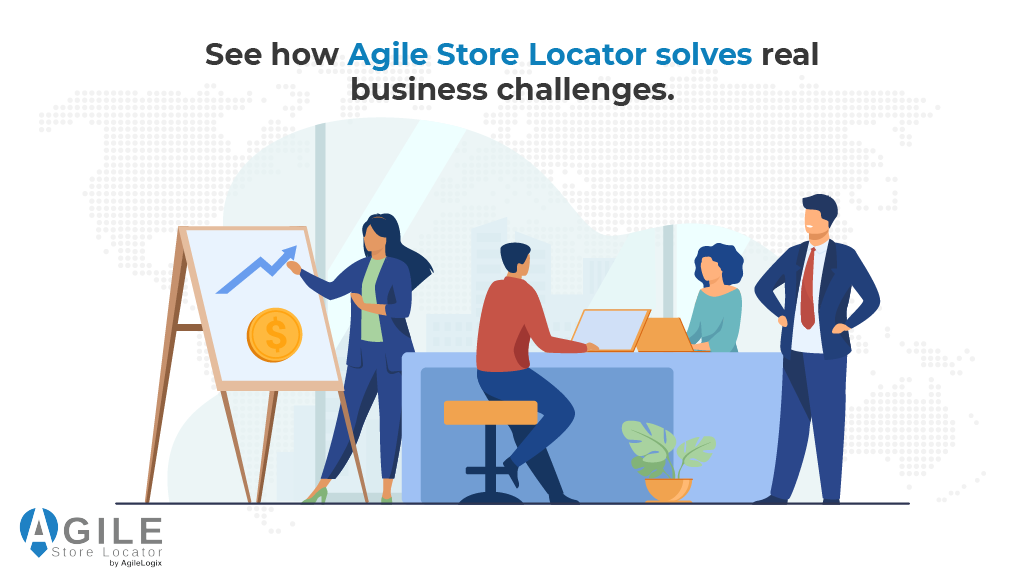 See how Agile Store Locator solves real business challenges.

$

AGILE
Store Locator
by AgileLogix